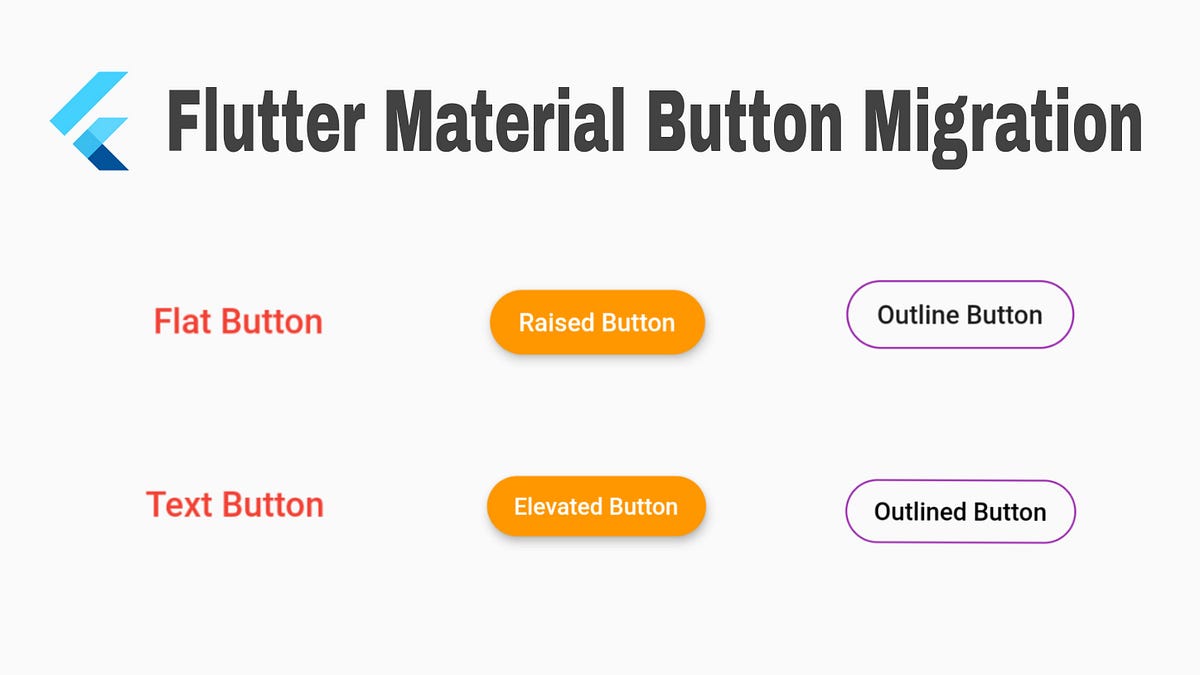 Flutter Material Button Migration

Flat Button

Raised Button

Outline Button

Text Button

Elevated Button

Outlined Button